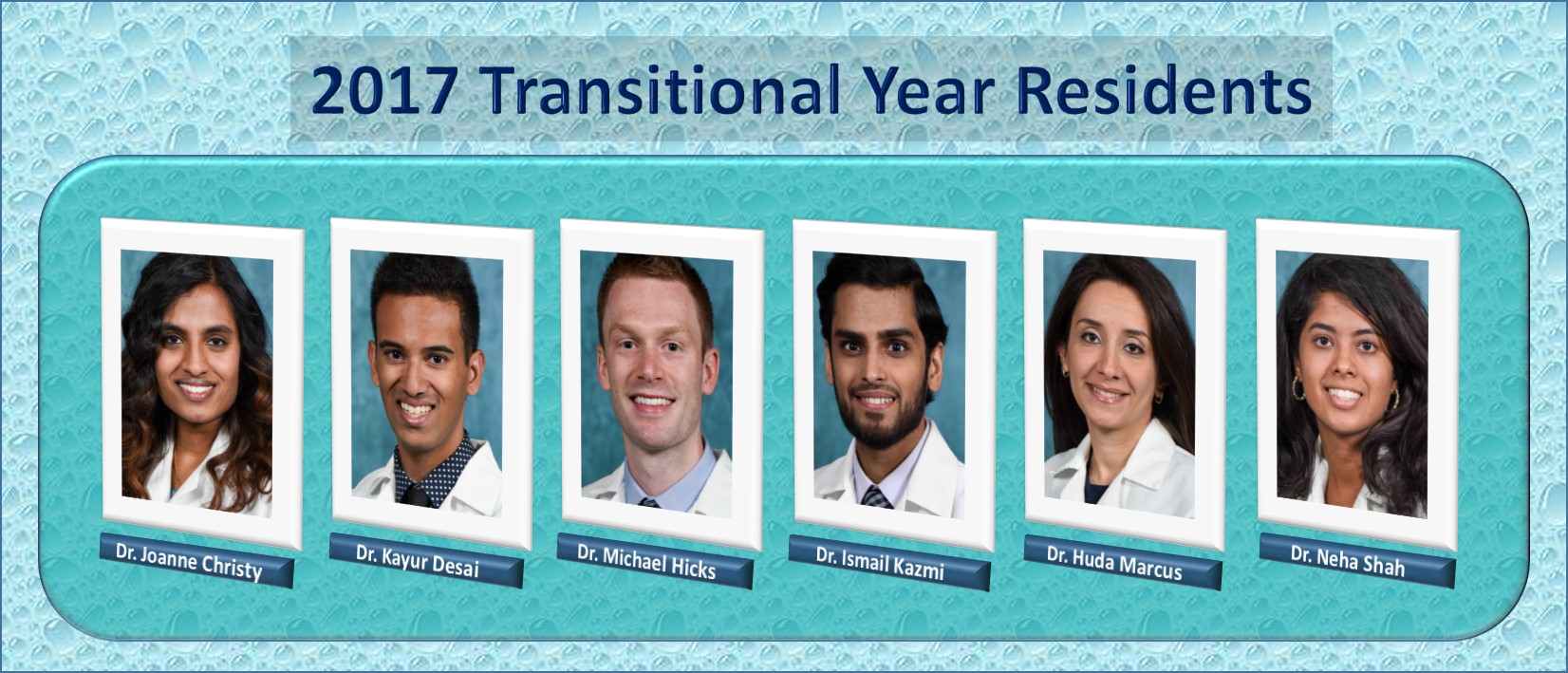 2017 Transitional Year Residents

Dr. Joanne Christy

Dr. Kayur Desai

Dr. Michael Hicks

Dr. Ismail Kazmi

Dr. Huda Marcus

Dr. Neha Shah